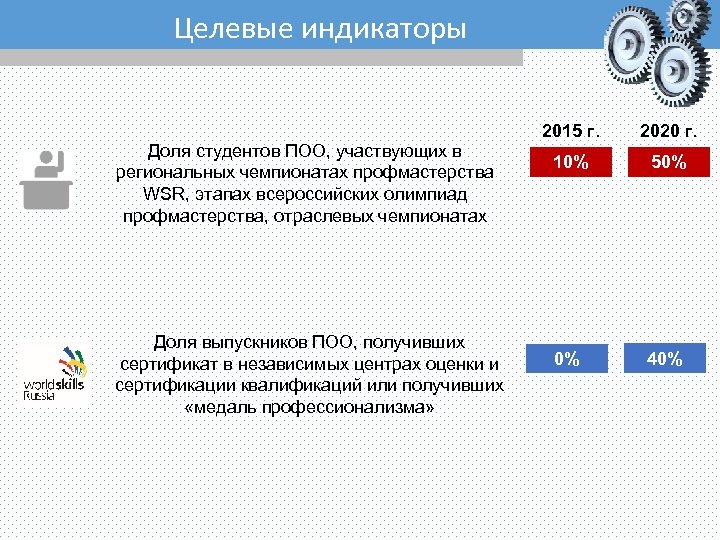 Целевые индикаторы

2015 г.

2020 г.

Доля студентов ПОО, участвующих в региональных чемпионатах профмастерства WSR, этапах всероссийских олимпиад профмастерства, отраслевых чемпионатах

10%

50%

worldskills Russia

Доля выпускников ПОО, получивших сертификат в независимых центрах оценки и сертификации квалификаций или получивших «медаль профессионализма»

0%

40%